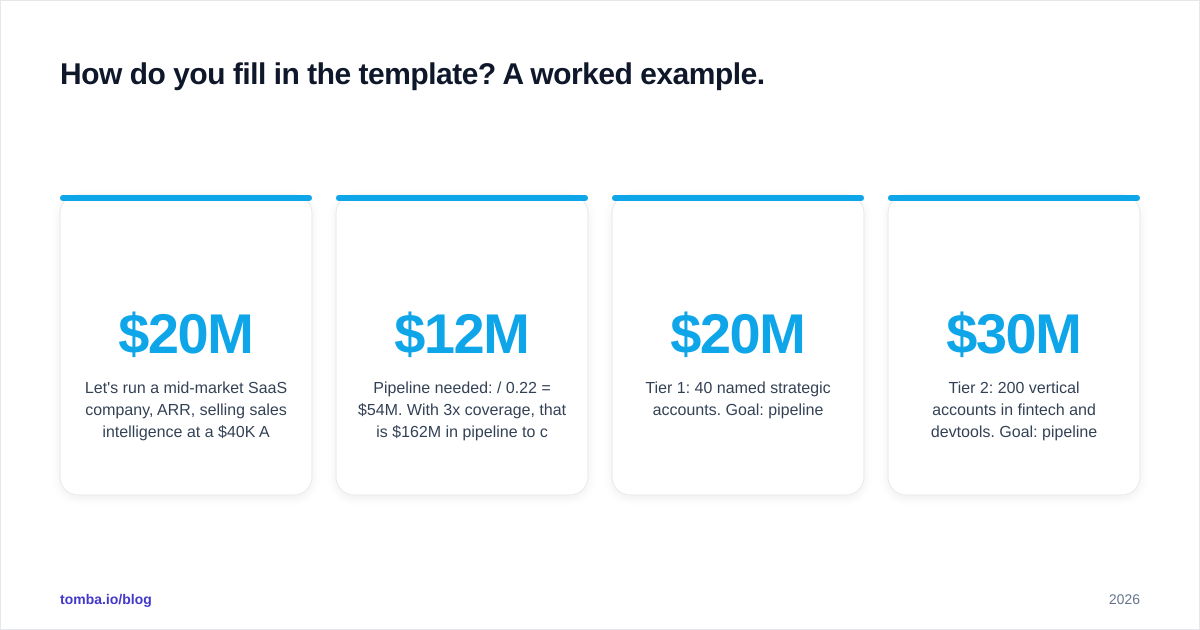 How do you fill in the template? A worked example.

$20M

Let's run a mid-market SaaS company, ARR, selling sales intelligence at a $40K A

$12M

Pipeline needed: / 0.22 = $54M. With 3x coverage, that is $162M in pipeline to c

$20M

Tier 1: 40 named strategic accounts. Goal: pipeline

$30M

Tier 2: 200 vertical accounts in fintech and devtools. Goal: pipeline

tomba.io/blog

2026